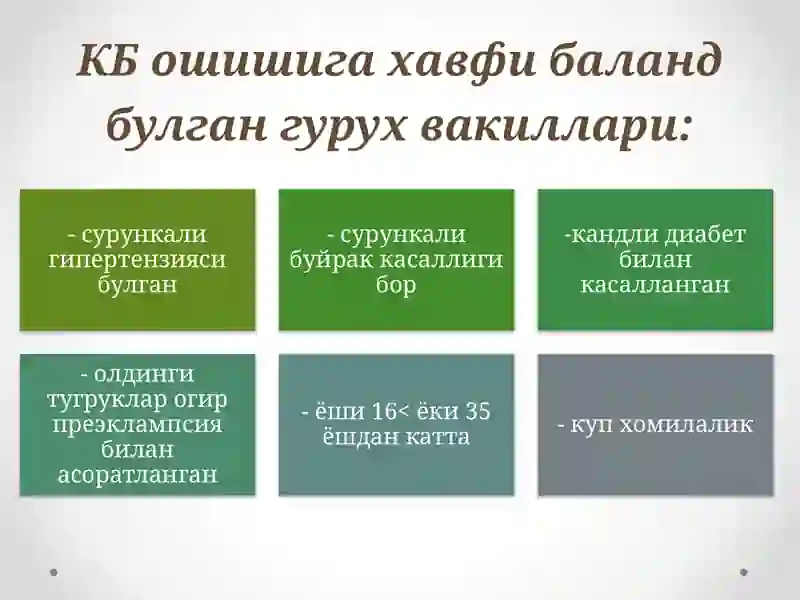 КБ ошишига хавфи баланд булган гурух вакиллари:

- сурункали гипертензияси булган

- сурункали буйрак касаллиги бор

-кандли диабет билан касалланган

- олдинги тугруклар огир преэклампсия билан асоратланган

- ёши 16< ёки 35 ёшдан катта

- куп хомилалик